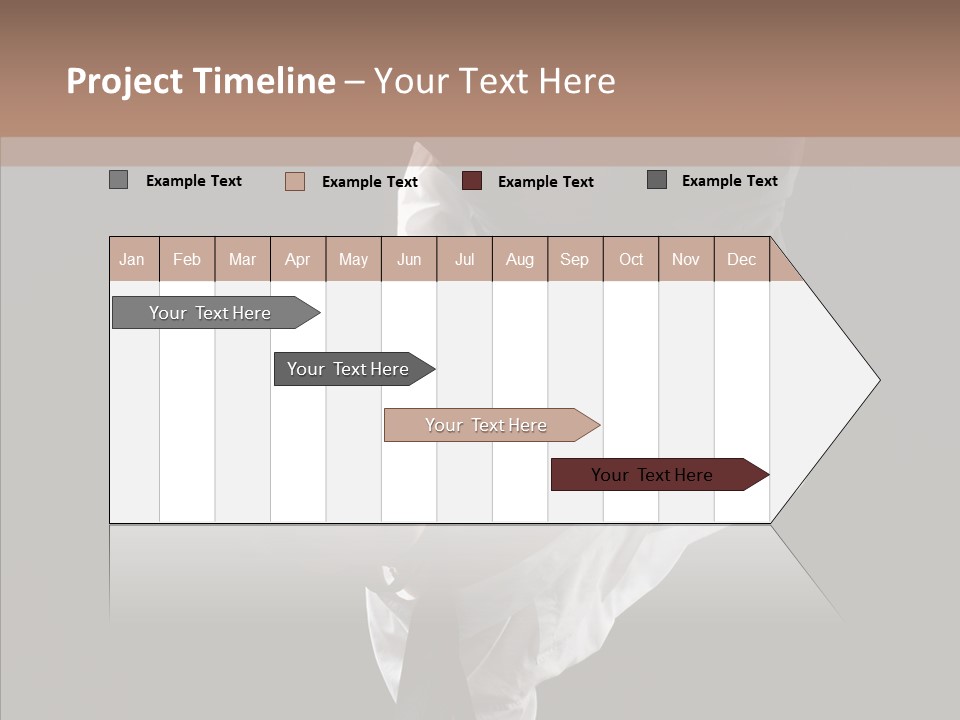 Project Timeline – Your Text Here

Example Text Example Text Example Text Example Text

| Jan | Feb | Mar | Apr | May | Jun | Jul | Aug | Sep | Oct | Nov | Dec |
|---|---|---|---|---|---|---|---|---|---|---|---|

Your Text Here

Your Text Here

Your Text Here

Your Text Here